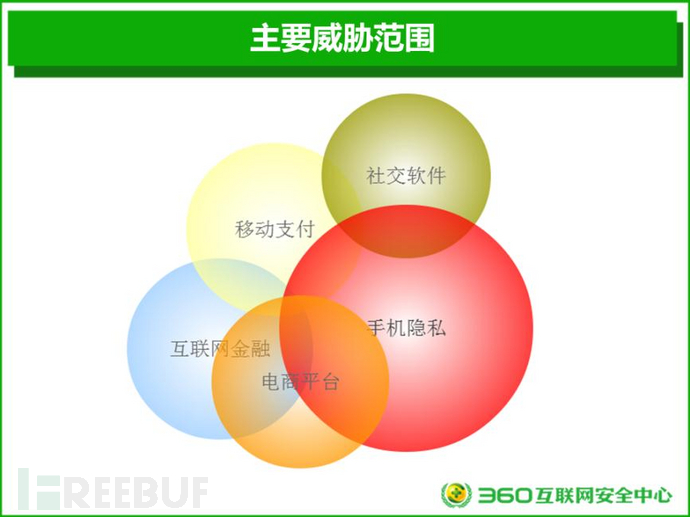 主要威胁范围

社交软件

移动支付

手机隐私

互联网金融

电商平台

FREEBUF

360互联网安全中心